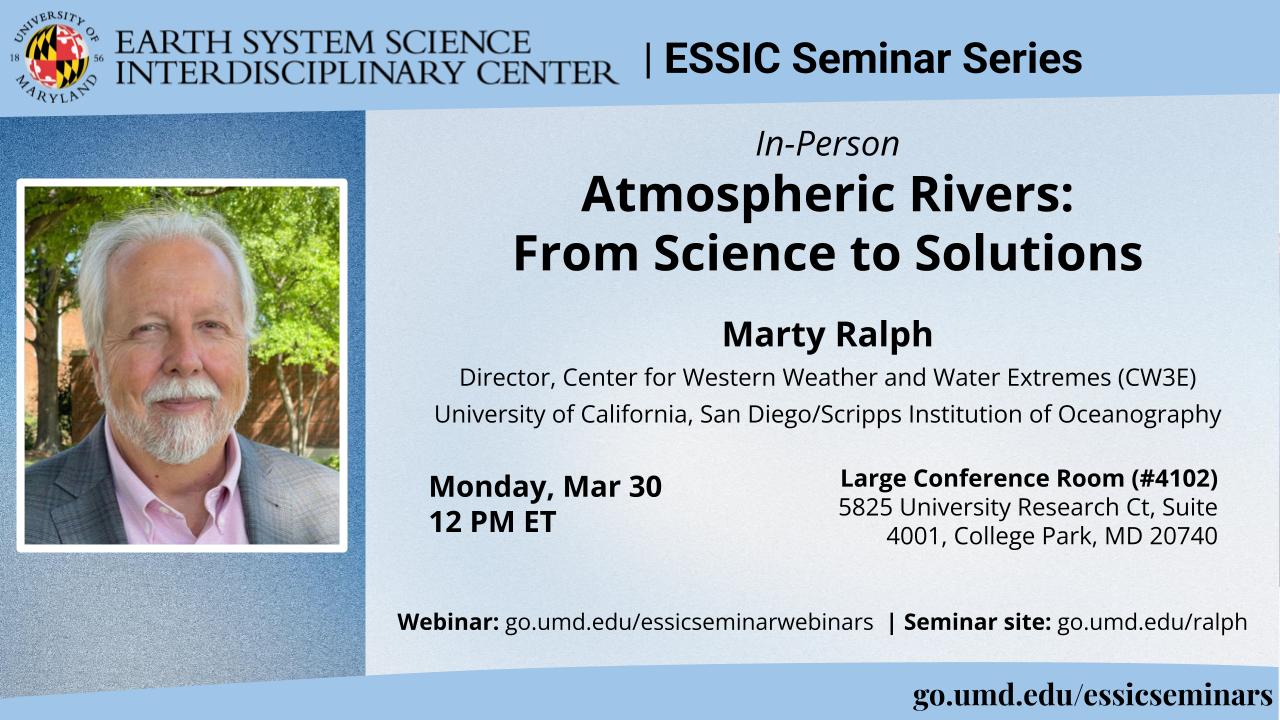 UNIVERSITY OF MARYLAND 18 56

EARTH SYSTEM SCIENCE INTERDISCIPLINARY CENTER | ESSIC Seminar Series

In-Person

Atmospheric Rivers: From Science to Solutions

Marty Ralph

Director, Center for Western Weather and Water Extremes (CW3E)
University of California, San Diego/Scripps Institution of Oceanography

Monday, Mar 30
12 PM ET

Large Conference Room (#4102)
5825 University Research Ct, Suite 4001, College Park, MD 20740

Webinar: go.umd.edu/essicseminarwebinars | Seminar site: go.umd.edu/ralph

go.umd.edu/essicseminars